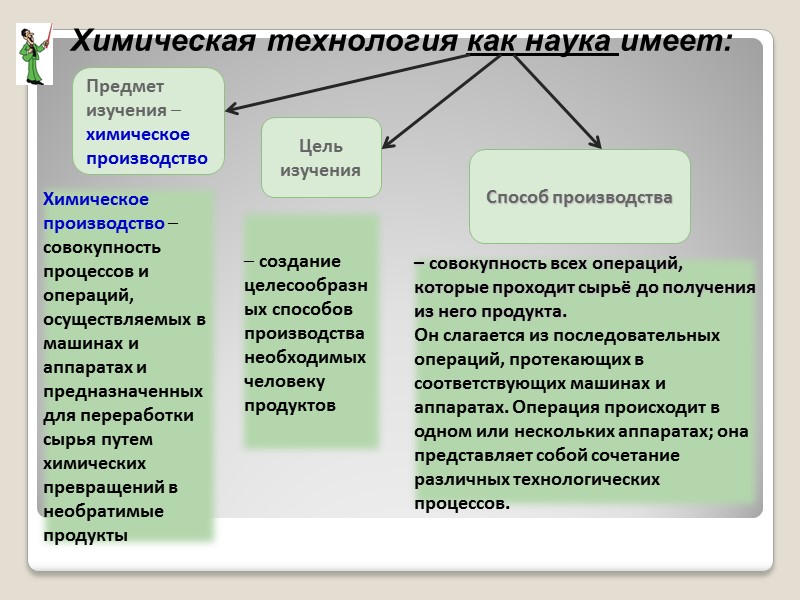 Химическая технология как наука имеет:

Предмет изучения – химическое производство

Цель изучения

Способ производства

Химическое производство – совокупность процессов и операций, осуществляемых в машинах и аппаратах и предназначенных для переработки сырья путем химических превращений в необратимые продукты

– создание целесообразных способов производства необходимых человеку продуктов

– совокупность всех операций, которые проходит сырьё до получения из него продукта.
Он слагается из последовательных операций, протекающих в соответствующих машинах и аппаратах. Операция происходит в одном или нескольких аппаратах; она представляет собой сочетание различных технологических процессов.